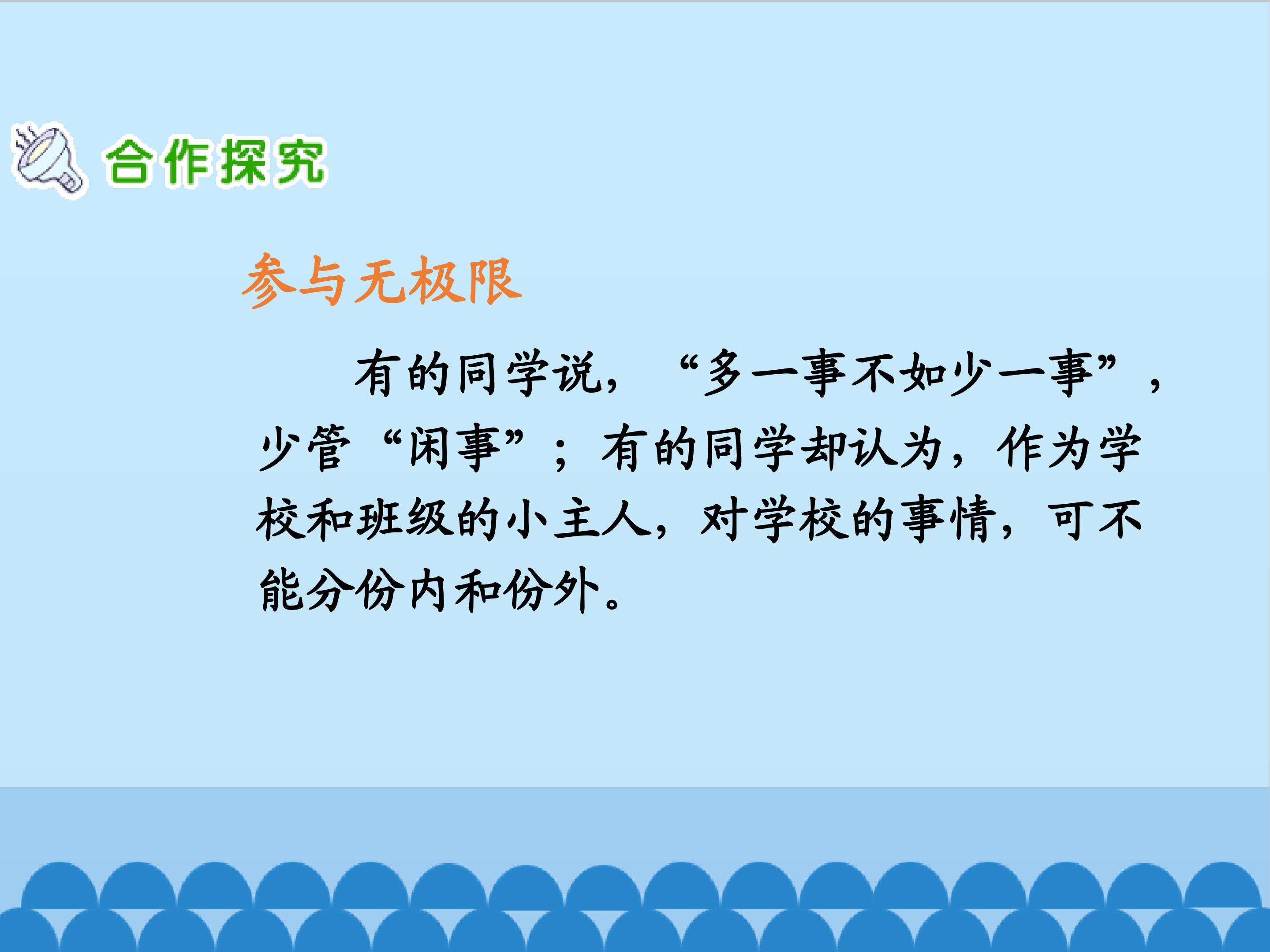 合作探究

参与无极限

有的同学说，“多一事不如少一事”，少管“闲事”；有的同学却认为，作为学校和班级的小主人，对学校的事情，可不能分份内和份外。